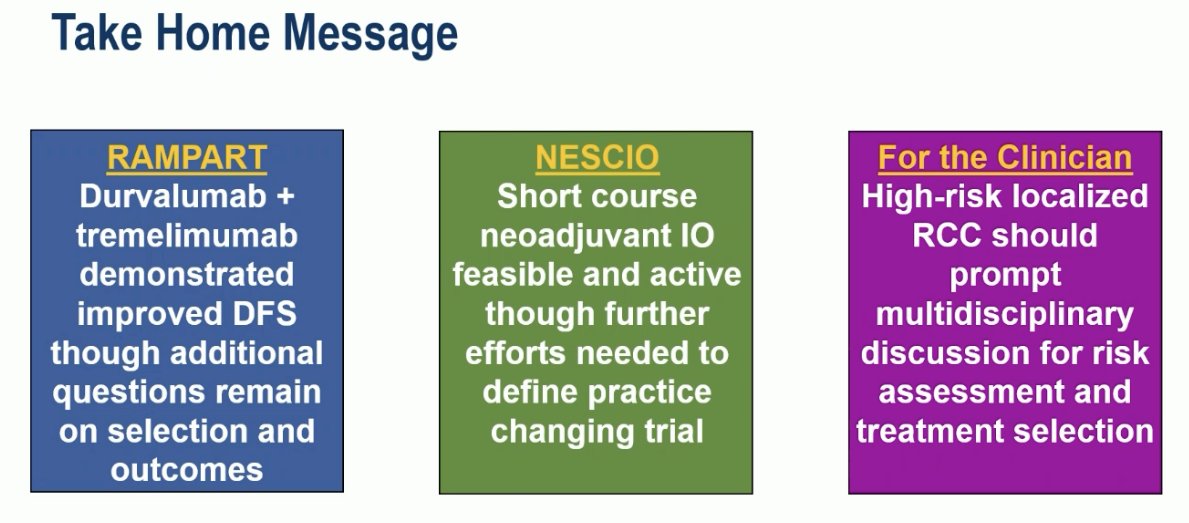 Take Home Message

RAMPART
Durvalumab + tremelimumab demonstrated improved DFS though additional questions remain on selection and outcomes

NESCIO
Short course neoadjuvant IO feasible and active though further efforts needed to define practice changing trial

For the Clinician
High-risk localized RCC should prompt multidisciplinary discussion for risk assessment and treatment selection